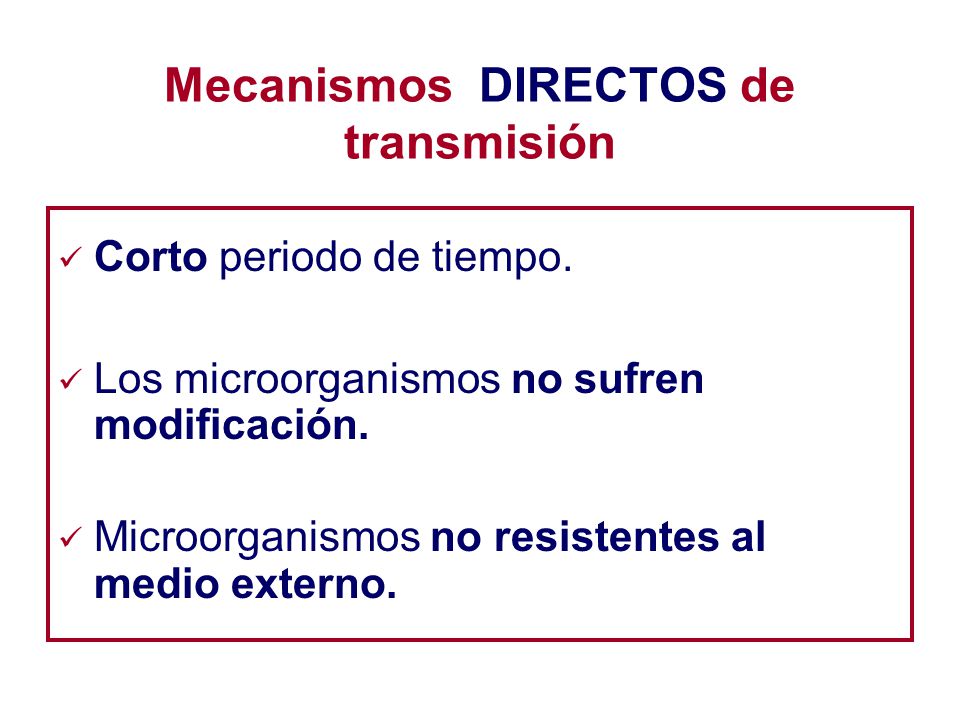 Mecanismos DIRECTOS de transmisión

✓ Corto periodo de tiempo.

✓ Los microorganismos no sufren modificación.

✓ Microorganismos no resistentes al medio externo.